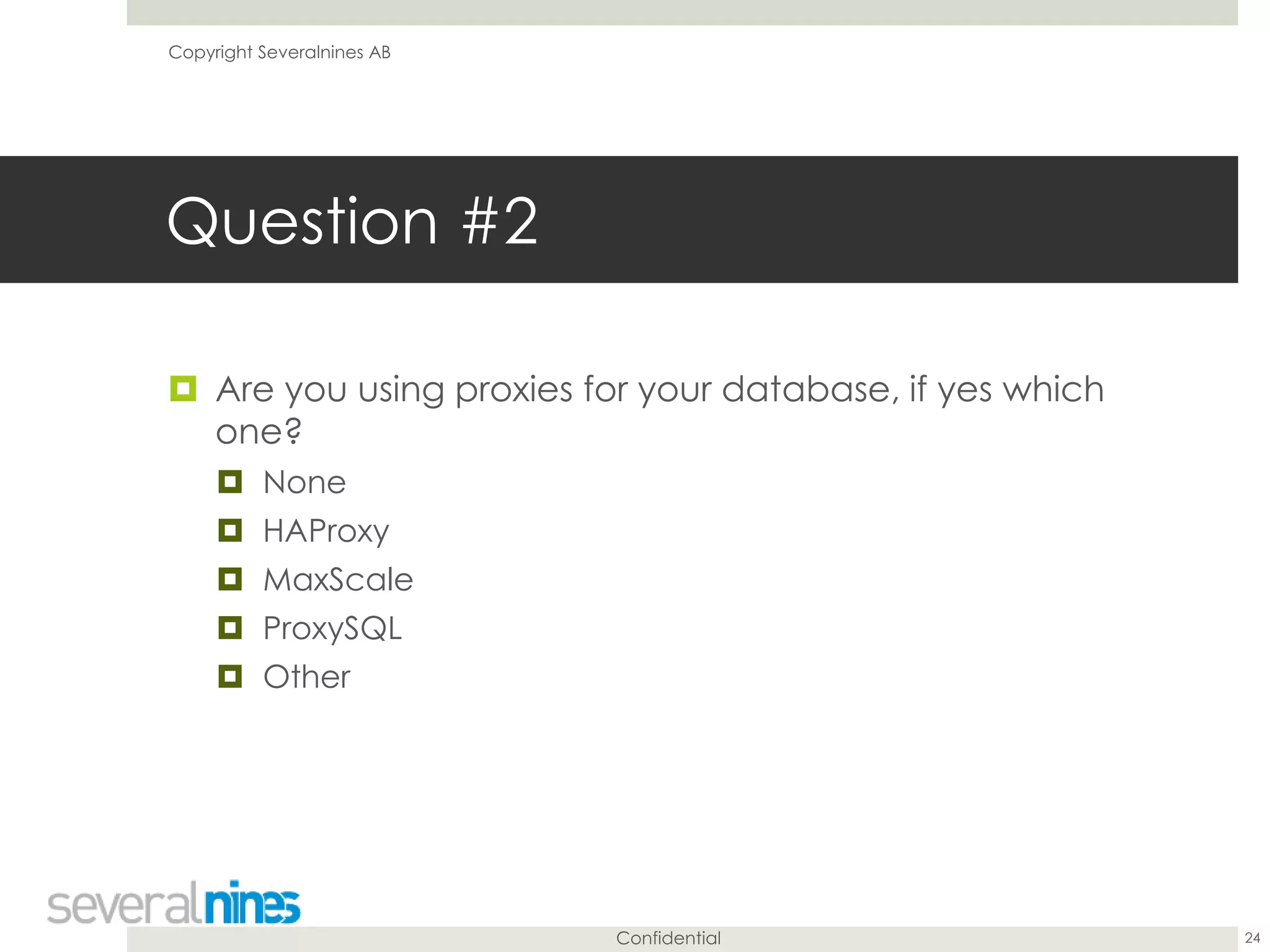 Copyright Severalnines AB

Question #2

Are you using proxies for your database, if yes which one?

None

HAProxy

MaxScale

ProxySQL

Other

severalnines

Confidential

24